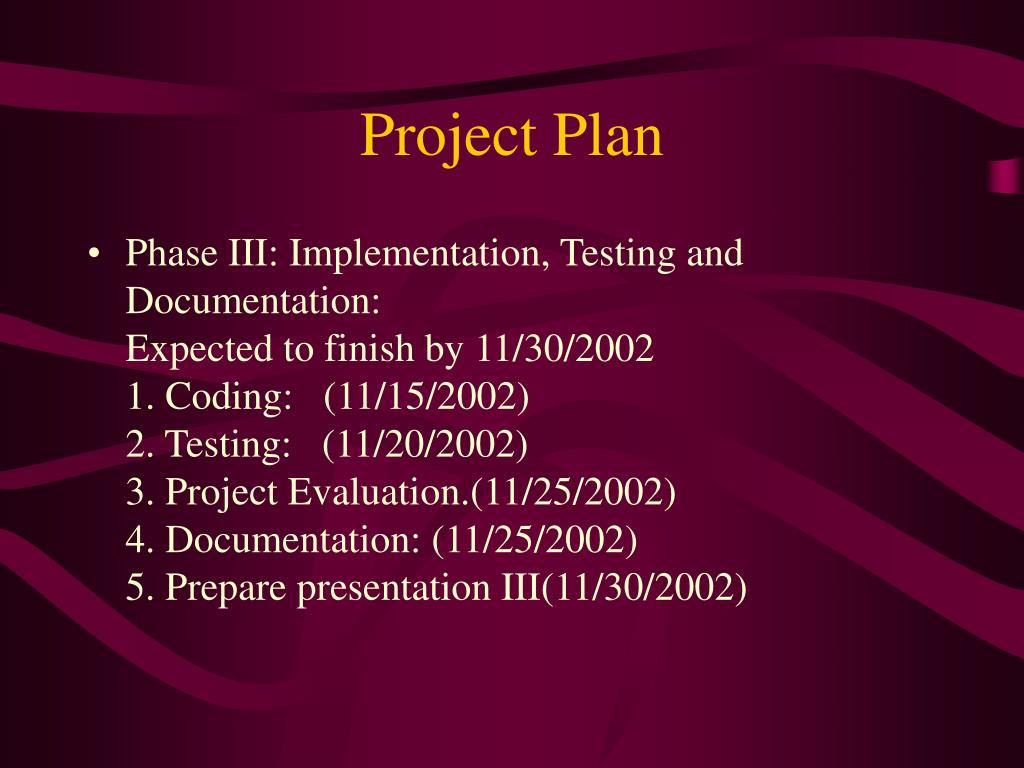 Project Plan

• Phase III: Implementation, Testing and Documentation:
Expected to finish by 11/30/2002
1. Coding: (11/15/2002)
2. Testing: (11/20/2002)
3. Project Evaluation.(11/25/2002)
4. Documentation: (11/25/2002)
5. Prepare presentation III(11/30/2002)